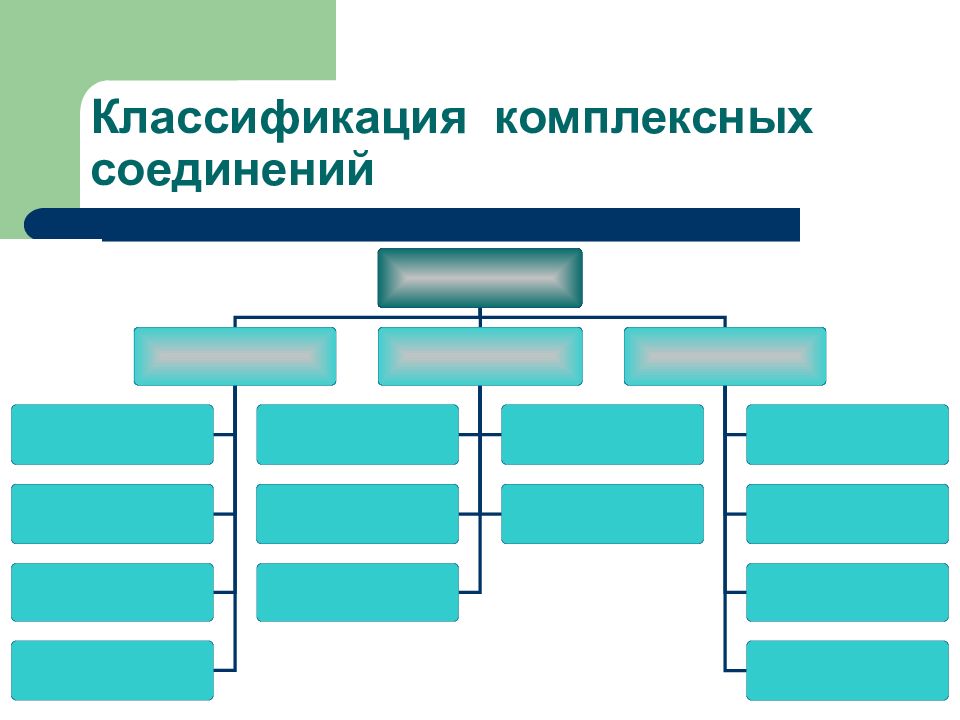 Классификация комплексных соединений